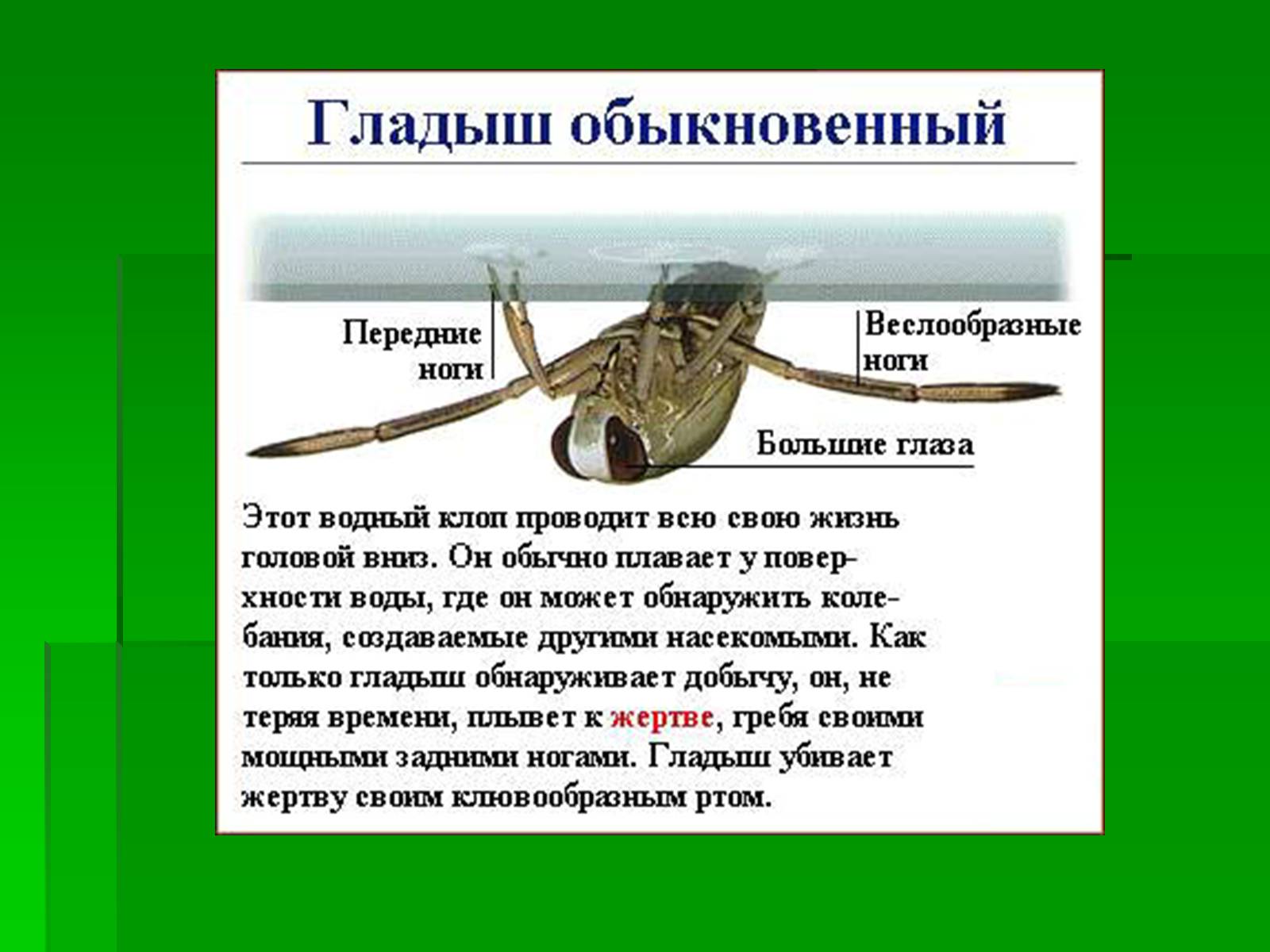 Гладыш обыкновенный

Передние ноги

Веслообразные ноги

Большие глаза

Этот водный клоп проводит всю свою жизнь головой вниз. Он обычно плавает у поверхности воды, где он может обнаружить колебания, создаваемые другими насекомыми. Как только гладыш обнаруживает добычу, он, не теряя времени, плывет к жертве, гребя своими мощными задними ногами. Гладыш убивает жертву своим клювообразным ртом.